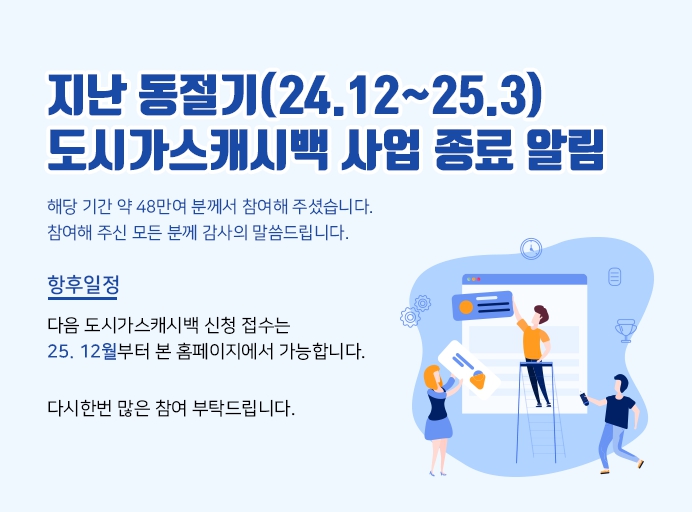 지난 동절기(24.12~25.3)
도시가스캐시백 사업 종료 알림

해당 기간 약 48만여 분께서 참여해 주셨습니다.
참여해 주신 모든 분께 감사의 말씀드립니다.

향후일정

다음 도시가스캐시백 신청 접수는
25. 12월부터 본 홈페이지에서 가능합니다.

다시한번 많은 참여 부탁드립니다.